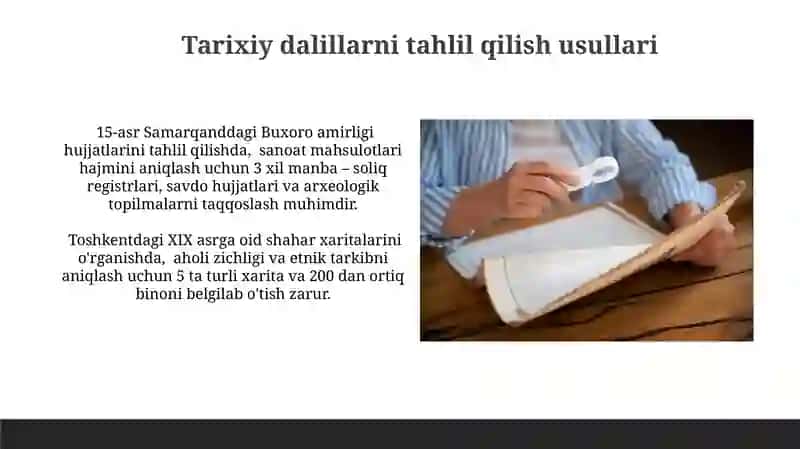 Tarixiy dalillarni tahlil qilish usullari

15-asr Samarqanddagi Buxoro amirligi hujjatlarini tahlil qilishda, sanoat mahsulotlari hajmini aniqlash uchun 3 xil manba – soliq registrlari, savdo hujjatlari va arxeologik topilmalarni taqqoslash muhimdir.

Toshkentdagi XIX asrga oid shahar xaritalarini o'rganishda, aholi zichligi va etnik tarkibni aniqlash uchun 5 ta turli xarita va 200 dan ortiq binoni belgilab o'tish zarur.